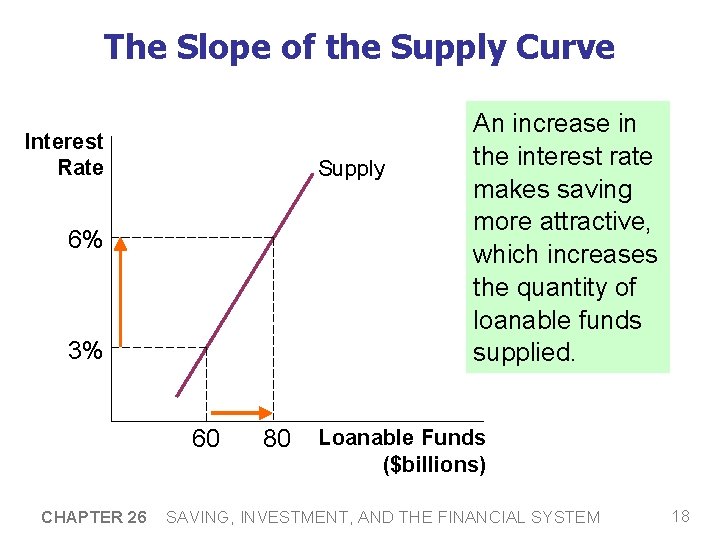 The Slope of the Supply Curve

Interest Rate

Supply

6%

3%

60

80

Loanable Funds ($billions)

An increase in the interest rate makes saving more attractive, which increases the quantity of loanable funds supplied.

CHAPTER 26 SAVING, INVESTMENT, AND THE FINANCIAL SYSTEM

18